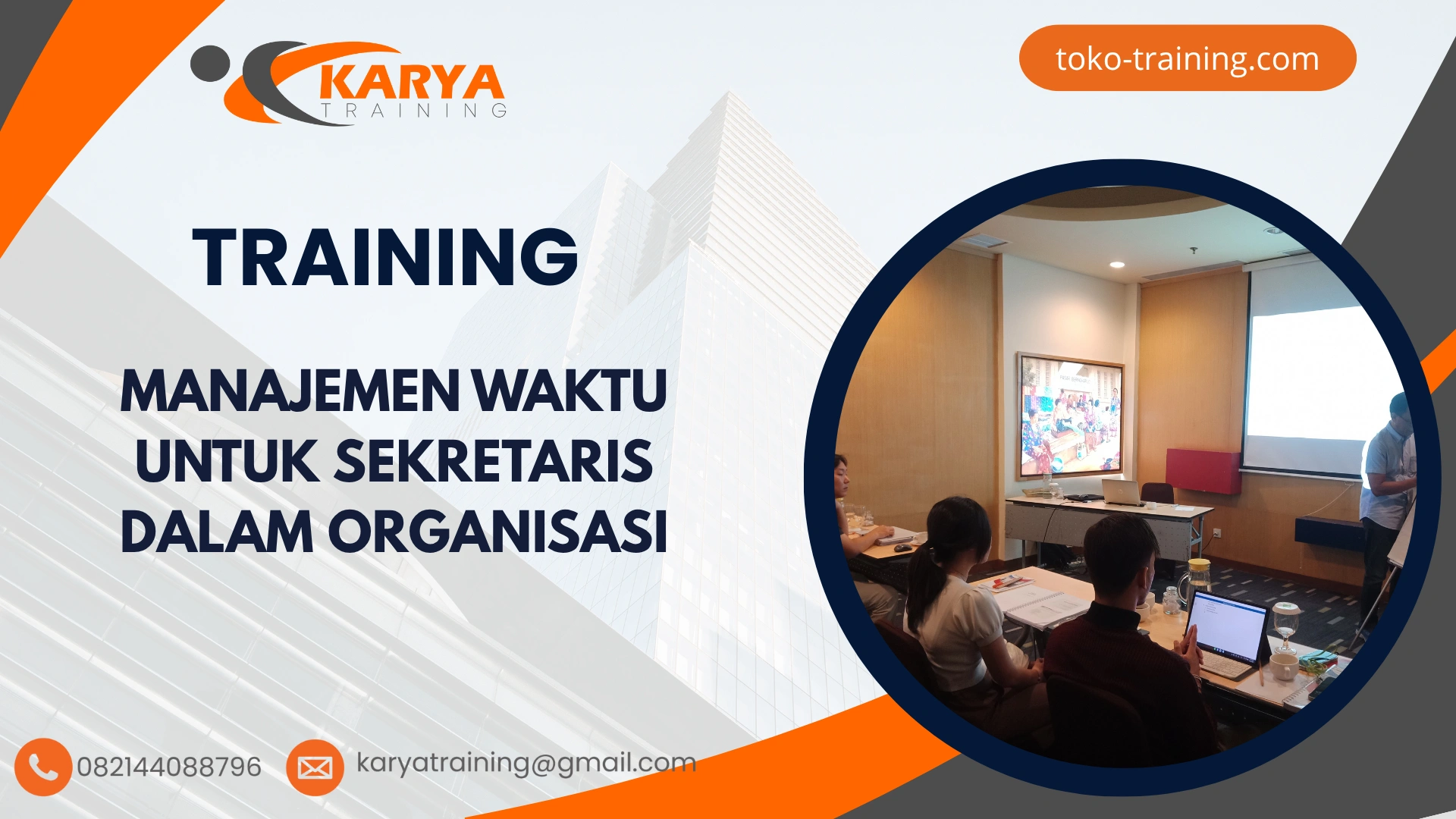 KARYA
TRAINING

toko-training.com

TRAINING

MANAJEMEN WAKTU UNTUK SEKRETARIS DALAM ORGANISASI

082144088796

karyatraining@gmail.com